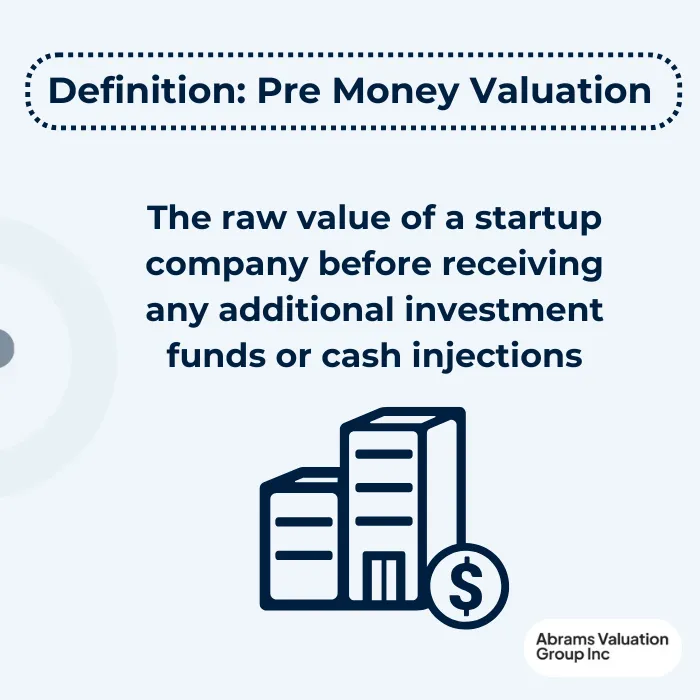 Definition: Pre Money Valuation

The raw value of a startup company before receiving any additional investment funds or cash injections

$

Abrams Valuation Group Inc